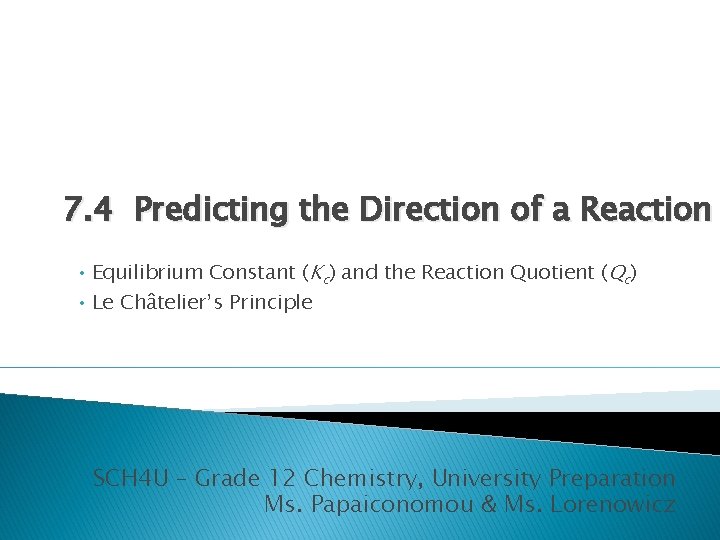 7.4 Predicting the Direction of a Reaction

• Equilibrium Constant ($K_c$) and the Reaction Quotient ($Q_c$)
• Le Châtelier's Principle

SCH4U – Grade 12 Chemistry, University Preparation
Ms. Papaiconomou & Ms. Lorenowicz